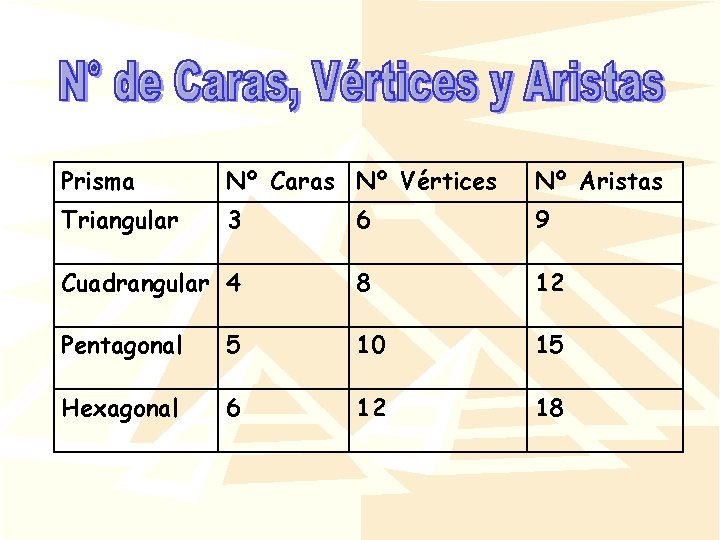 N° de Caras, Vértices y Aristas

| Prisma | Nº Caras | Nº Vértices | Nº Aristas |
|---|---|---|---|
| Triangular | 3 | 6 | 9 |
| Cuadrangular | 4 | 8 | 12 |
| Pentagonal | 5 | 10 | 15 |
| Hexagonal | 6 | 12 | 18 |